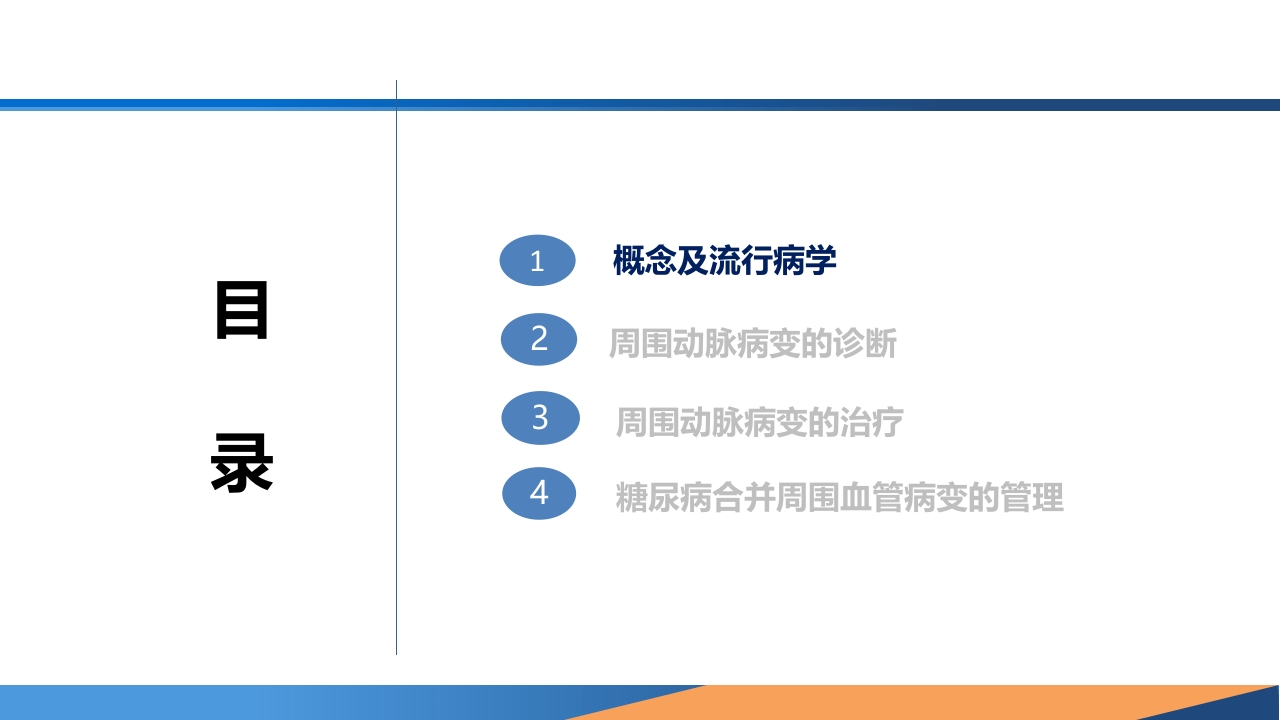 目

录

1 概念及流行病学

2 周围动脉病变的诊断

3 周围动脉病变的治疗

4 糖尿病合并周围血管病变的管理